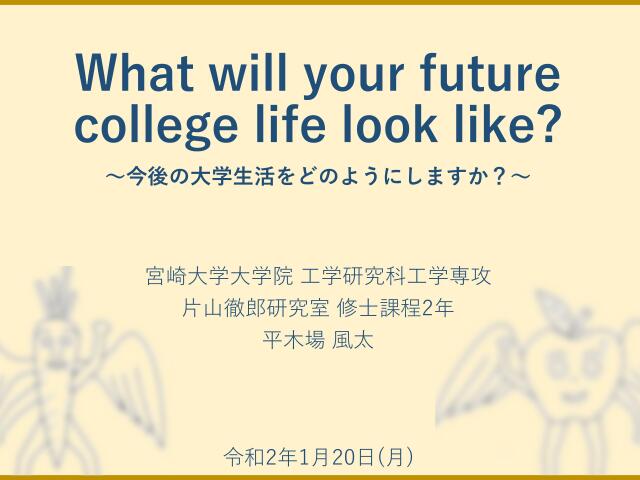 What will your future college life look like?

～今後の大学生活をどのようにしますか？～

宮崎大学大学院 工学研究科工学専攻
片山徹郎研究室 修士課程2年
平木場 風太

令和2年1月20日(月)